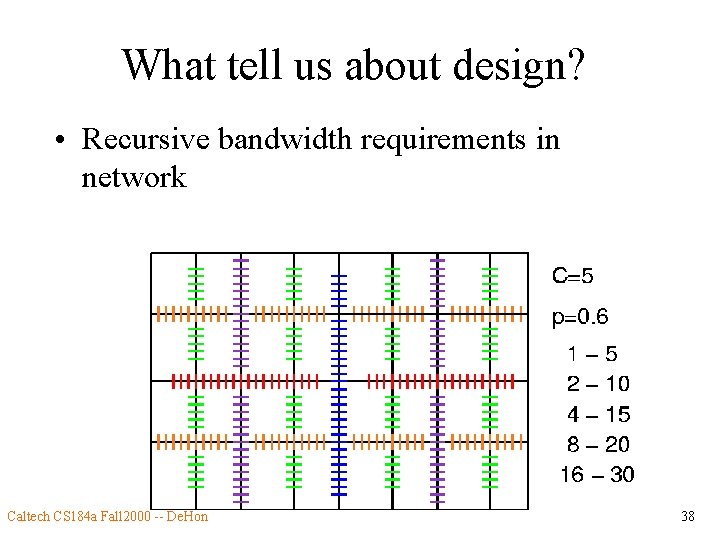 What tell us about design?

• Recursive bandwidth requirements in network

C=5

p=0.6

1 – 5

2 – 10

4 – 15

8 – 20

16 – 30

Caltech CS184a Fall2000 -- DeHon

38